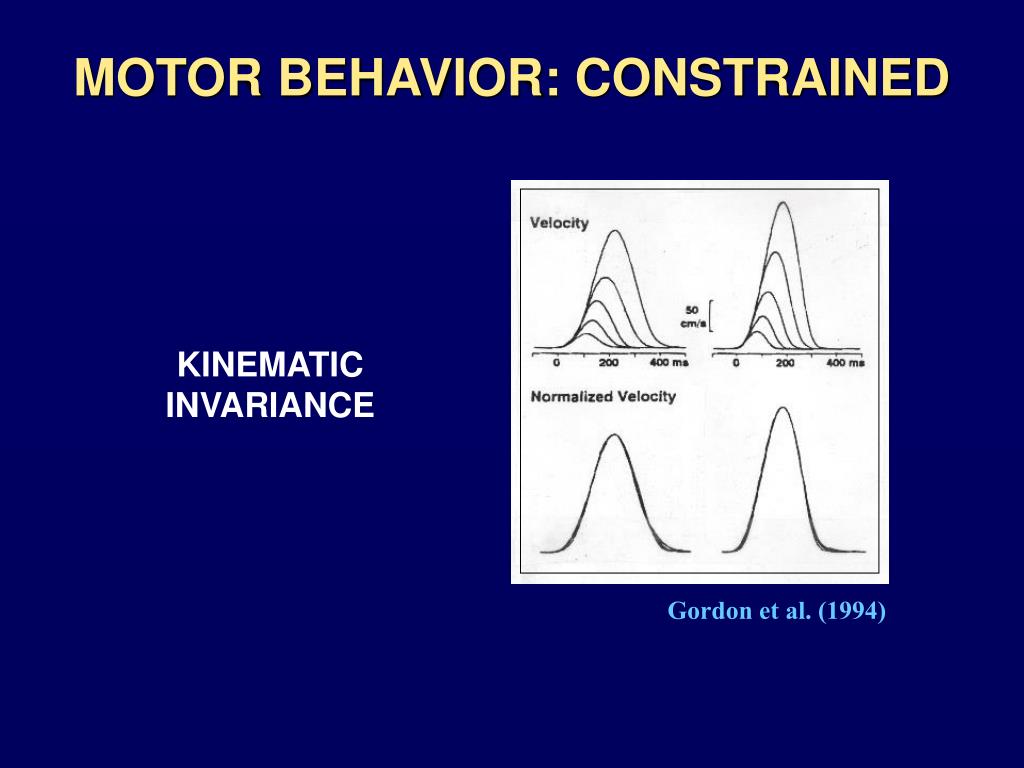 MOTOR BEHAVIOR: CONSTRAINED

KINEMATIC INVARIANCE

Velocity

50 cm/s

0 200 400 ms

0 200 400 ms

Normalized Velocity

Gordon et al. (1994)